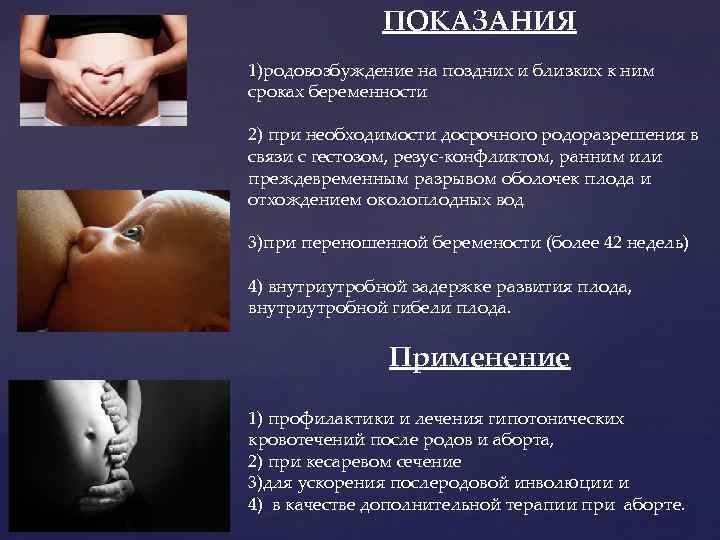 ПОКАЗАНИЯ

1)родовозбуждение на поздних и близких к ним сроках беременности

2) при необходимости досрочного родоразрешения в связи с гестозом, резус-конфликтом, ранним или преждевременным разрывом оболочек плода и отхождением околоплодных вод

3)при переношенной беремености (более 42 недель)

4) внутриутробной задержке развития плода, внутриутробной гибели плода.

Применение

1) профилактики и лечения гипотонических кровотечений после родов и аборта,
2) при кесаревом сечение
3)для ускорения послеродовой инволюции и
4) в качестве дополнительной терапии при аборте.